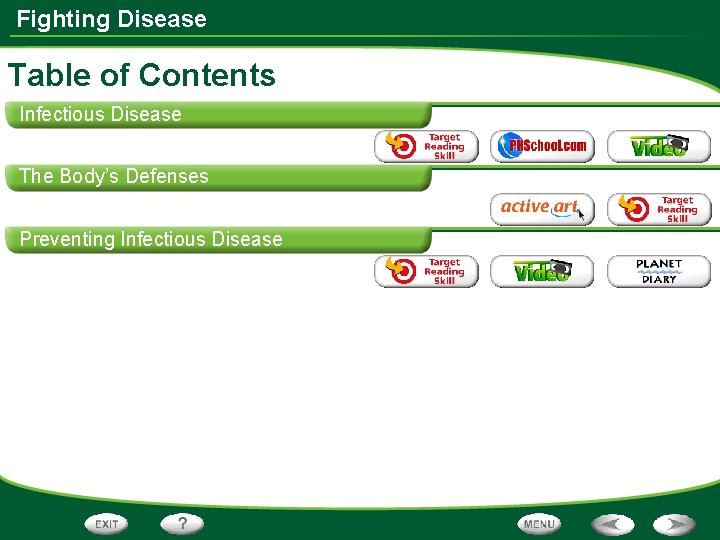 Fighting Disease

Table of Contents

Infectious Disease

Target Reading Skill

PHSchool.com

Video

The Body's Defenses

active art

Target Reading Skill

Preventing Infectious Disease

Target Reading Skill

Video

PLANET DIARY

EXIT

?

MENU